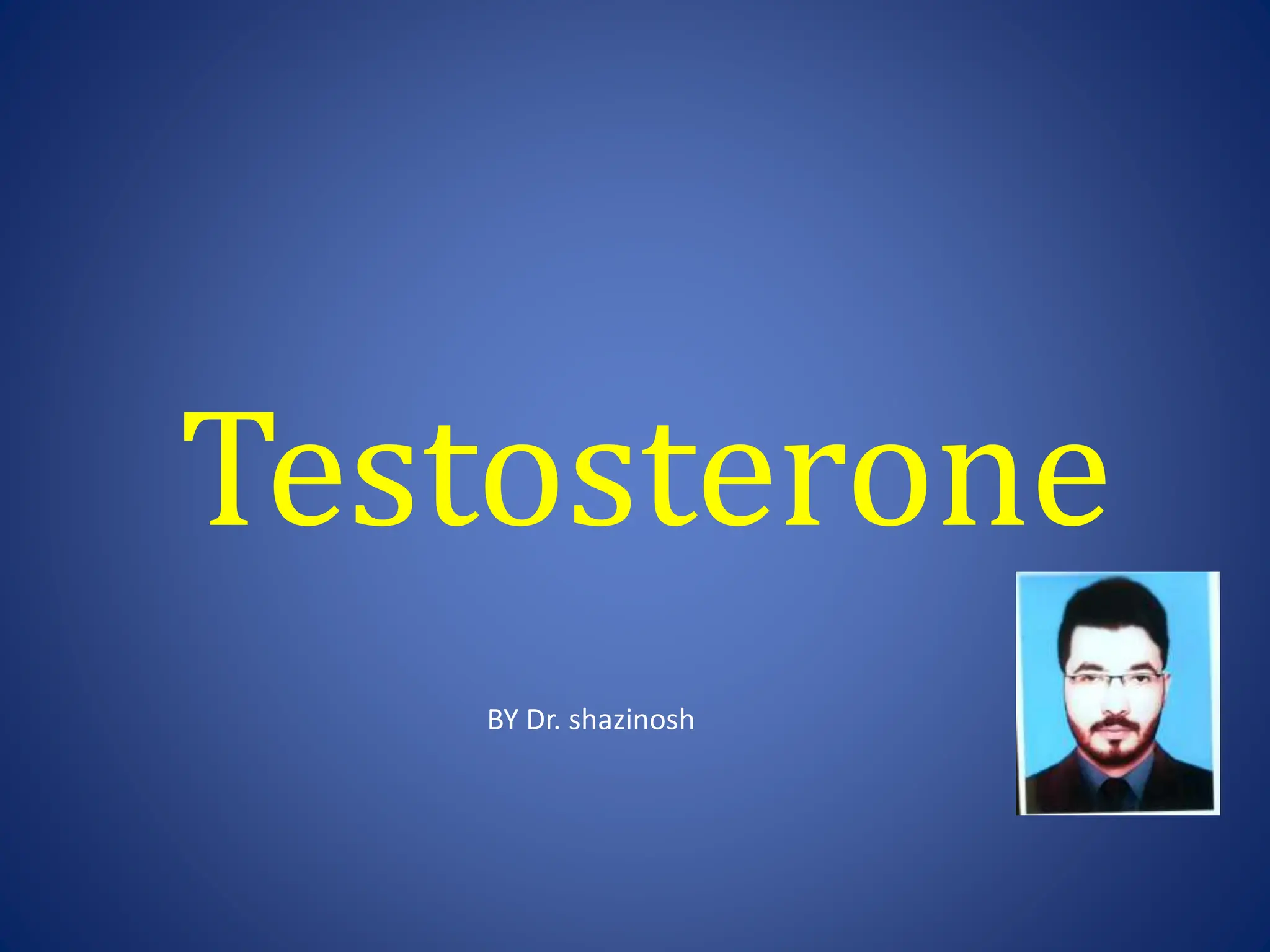 Testosterone

BY Dr. shazinosh